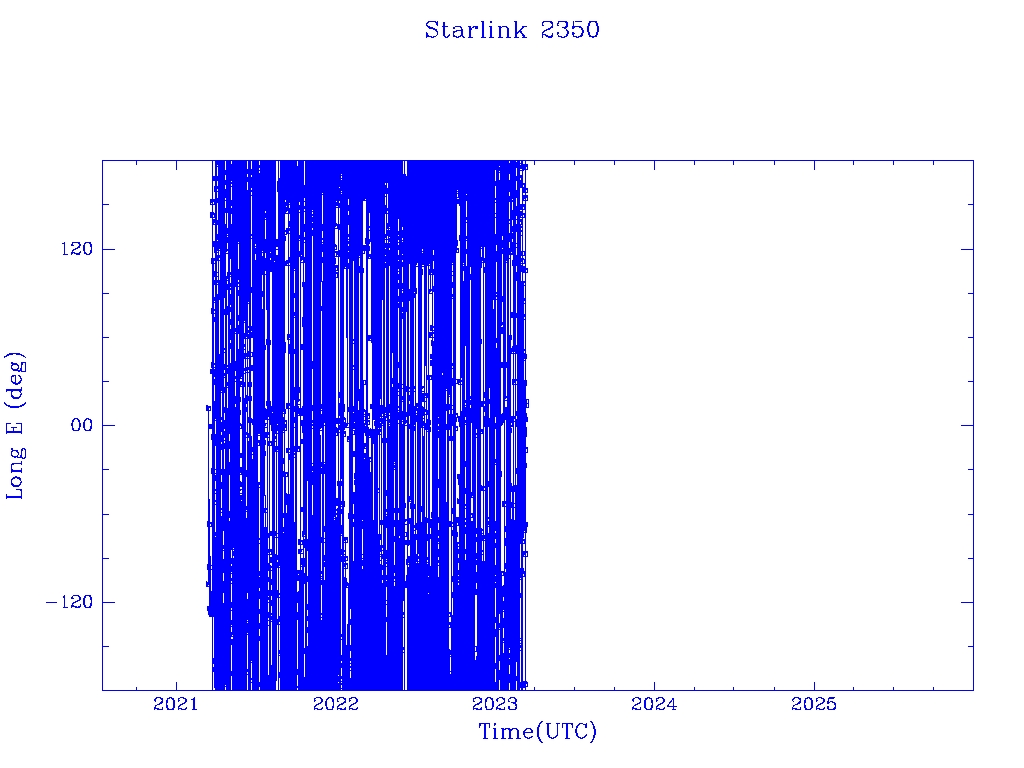 Starlink 2350

Long E (deg)

120

00

−120

2021 2022 2023 2024 2025

Time(UTC)